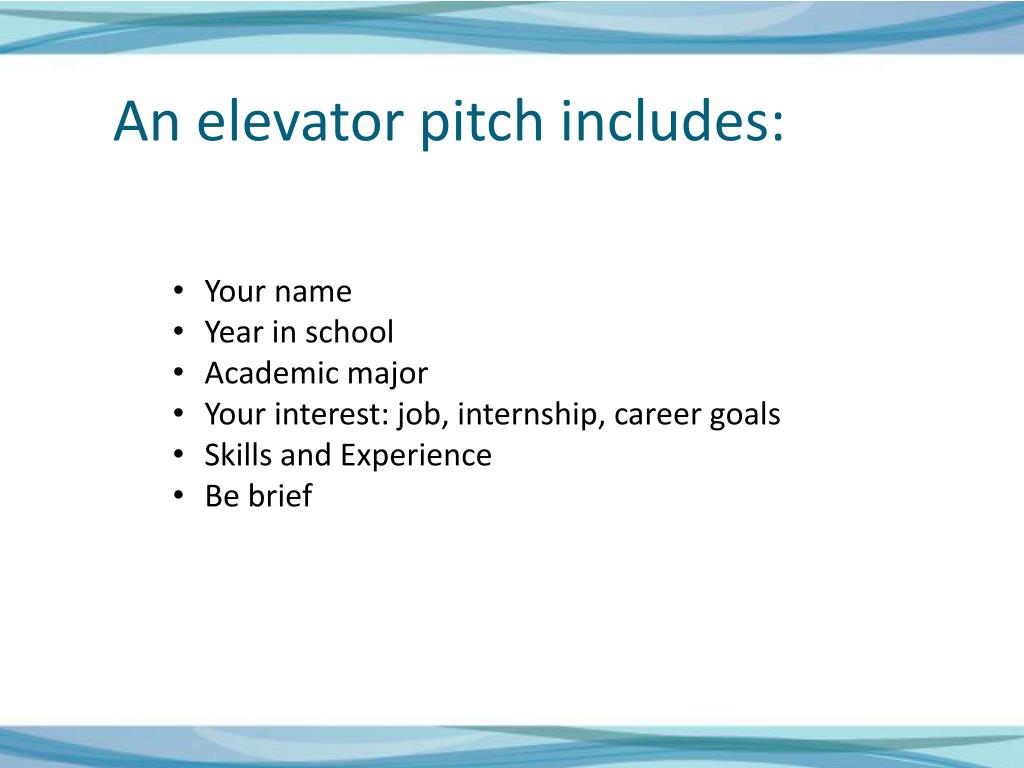 An elevator pitch includes:

• Your name
• Year in school
• Academic major
• Your interest: job, internship, career goals
• Skills and Experience
• Be brief